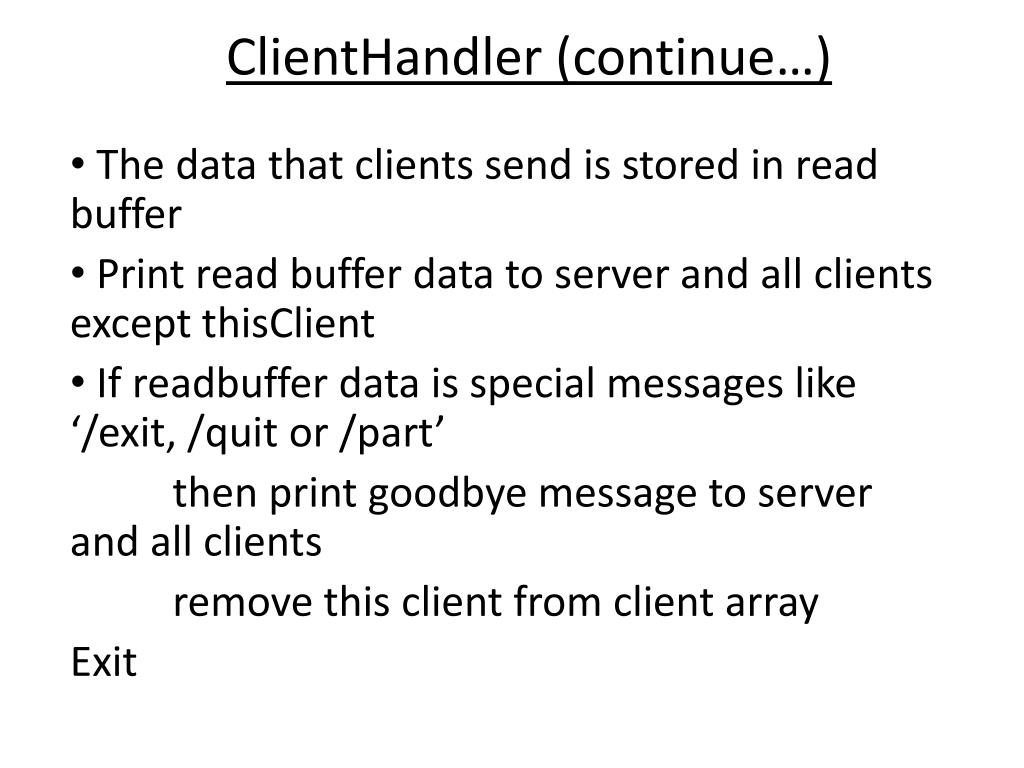 ClientHandler (continue…)

• The data that clients send is stored in read buffer

• Print read buffer data to server and all clients except thisClient

• If readbuffer data is special messages like ‘/exit, /quit or /part’

then print goodbye message to server and all clients

remove this client from client array

Exit